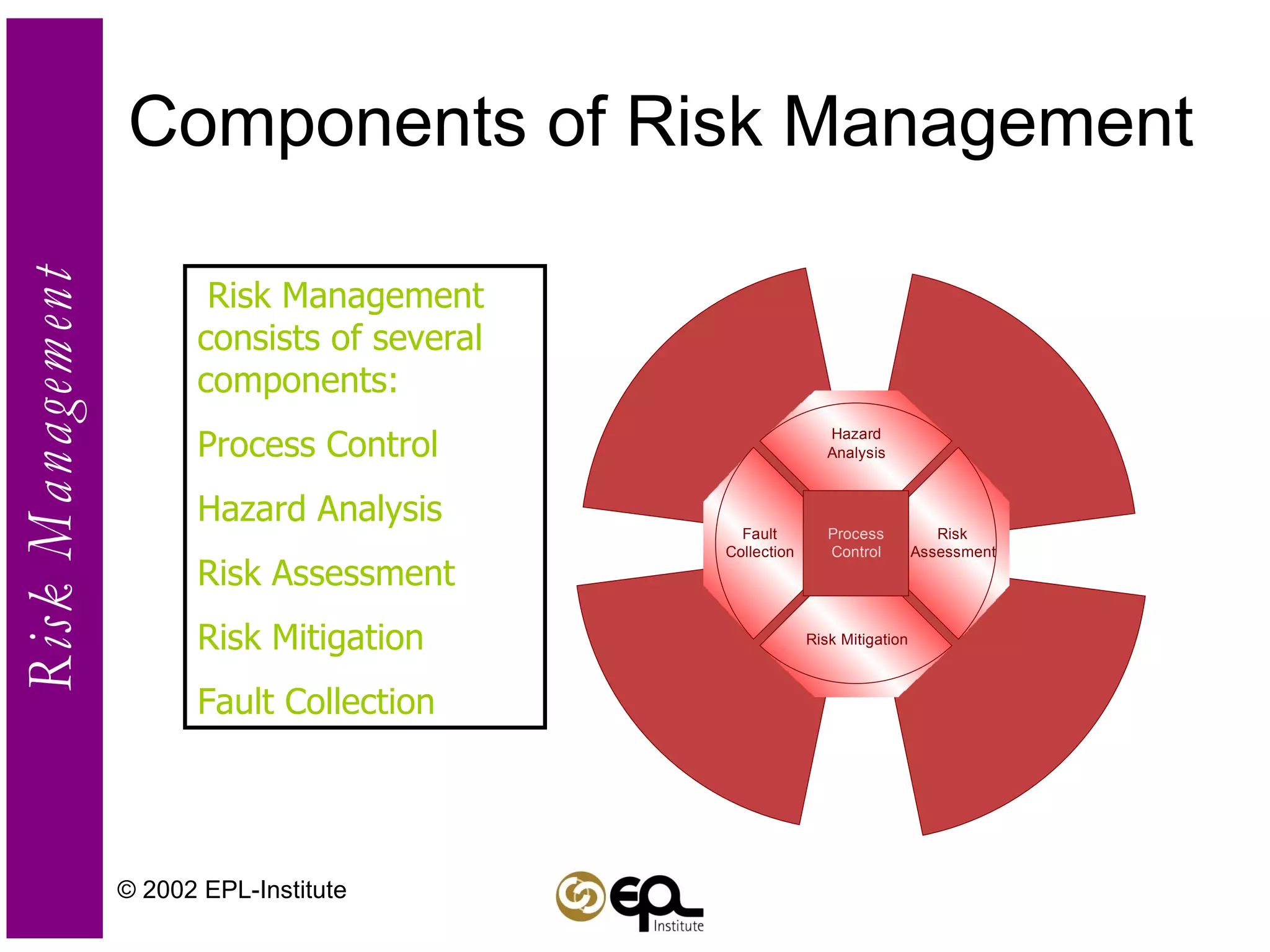 Risk Management

Components of Risk Management

Risk Management consists of several components:

Process Control

Hazard Analysis

Risk Assessment

Risk Mitigation

Fault Collection

Hazard Analysis

Fault Collection

Process Control

Risk Assessment

Risk Mitigation

© 2002 EPL-Institute

EPL Institute